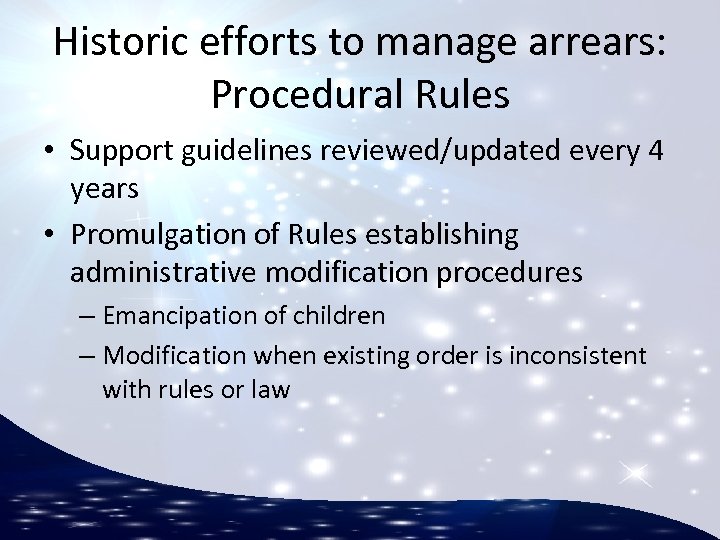 Historic efforts to manage arrears: Procedural Rules

• Support guidelines reviewed/updated every 4 years

• Promulgation of Rules establishing administrative modification procedures

– Emancipation of children

– Modification when existing order is inconsistent with rules or law